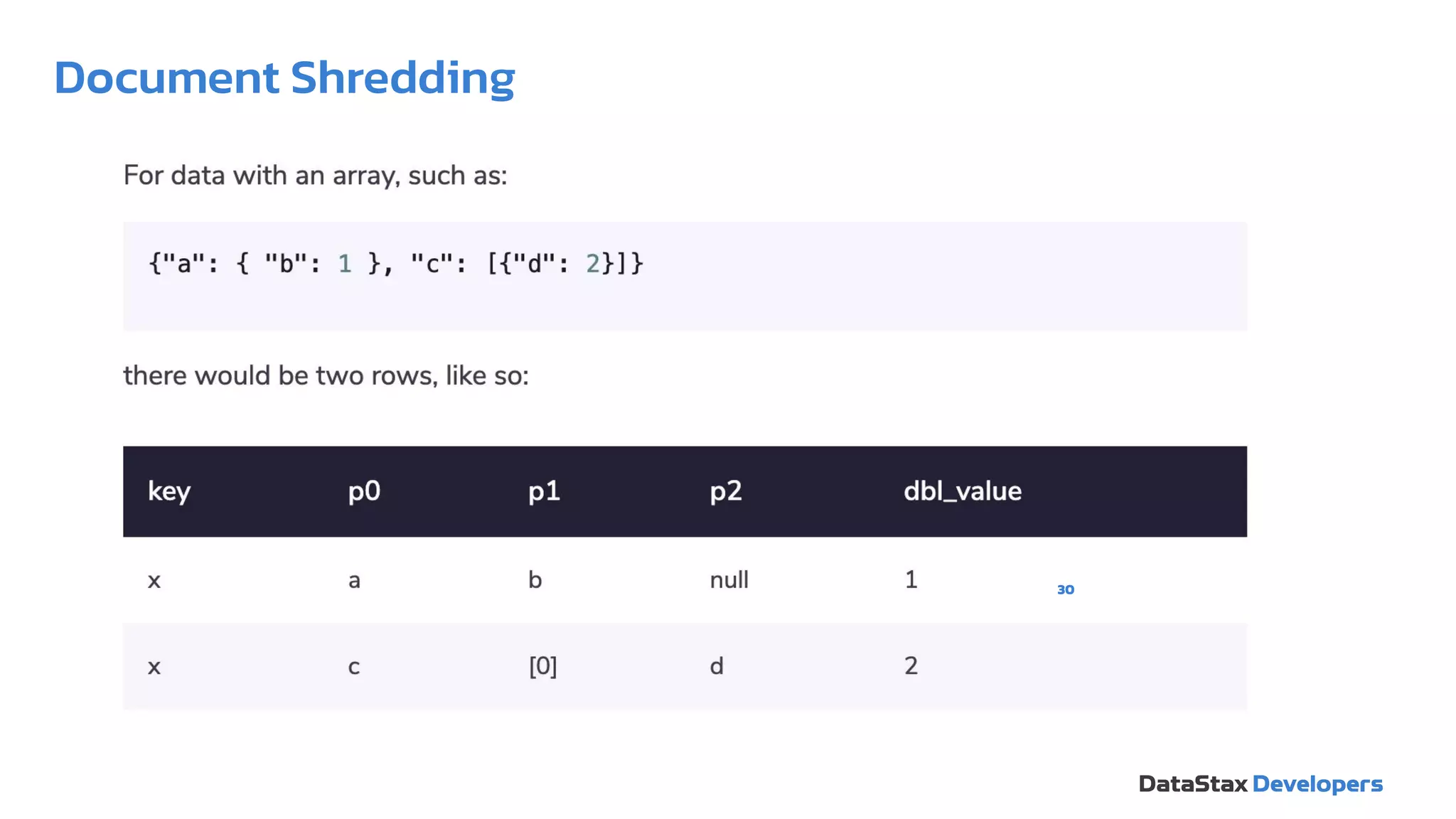 Document Shredding

For data with an array, such as:

{"a": { "b": 1 }, "c": [{"d": 2}]}

there would be two rows, like so:

| key | p0 | p1 | p2 | dbl_value |
|---|---|---|---|---|
| x | a | b | null | 1 |
| x | c | [0] | d | 2 |

30

DataStax Developers